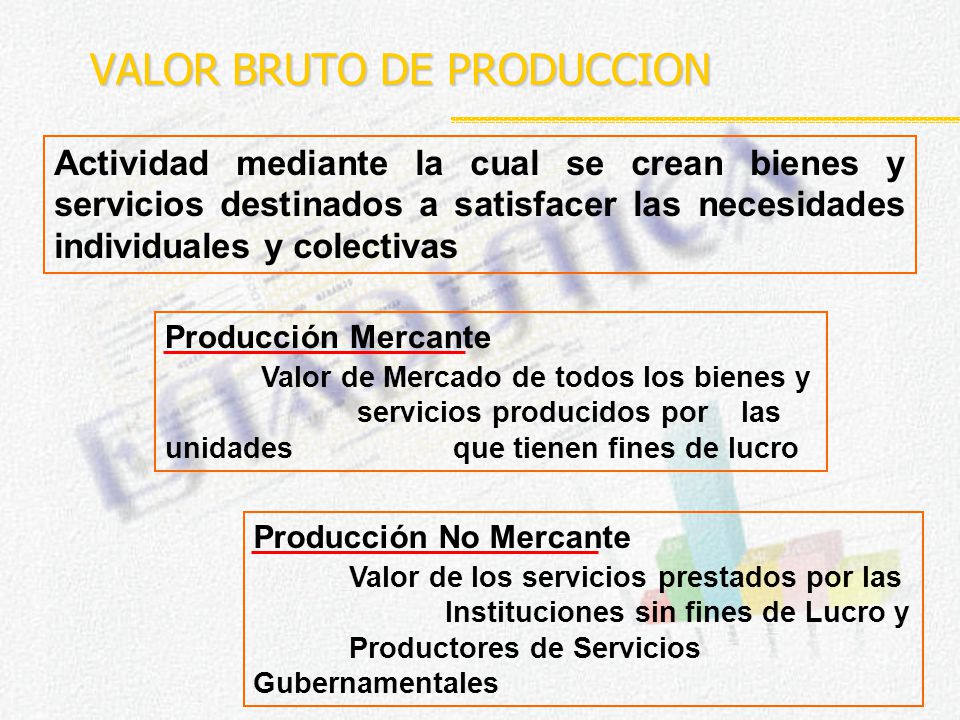 VALOR BRUTO DE PRODUCCION

Actividad mediante la cual se crean bienes y servicios destinados a satisfacer las necesidades individuales y colectivas

Producción Mercante
Valor de Mercado de todos los bienes y servicios producidos por las unidades que tienen fines de lucro

Producción No Mercante
Valor de los servicios prestados por las Instituciones sin fines de Lucro y Productores de Servicios Gubernamentales